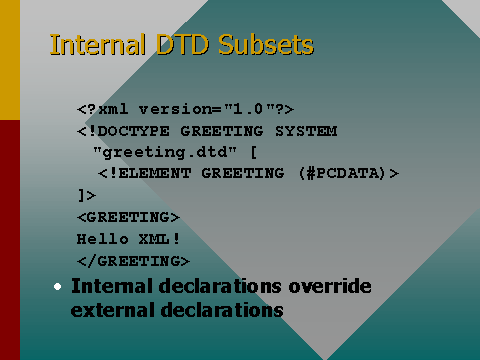 Internal DTD Subsets

<?xml version="1.0"?>
<!DOCTYPE GREETING SYSTEM
 "greeting.dtd" [
  <!ELEMENT GREETING (#PCDATA)>
]>
<GREETING>
Hello XML!
</GREETING>

• Internal declarations override external declarations